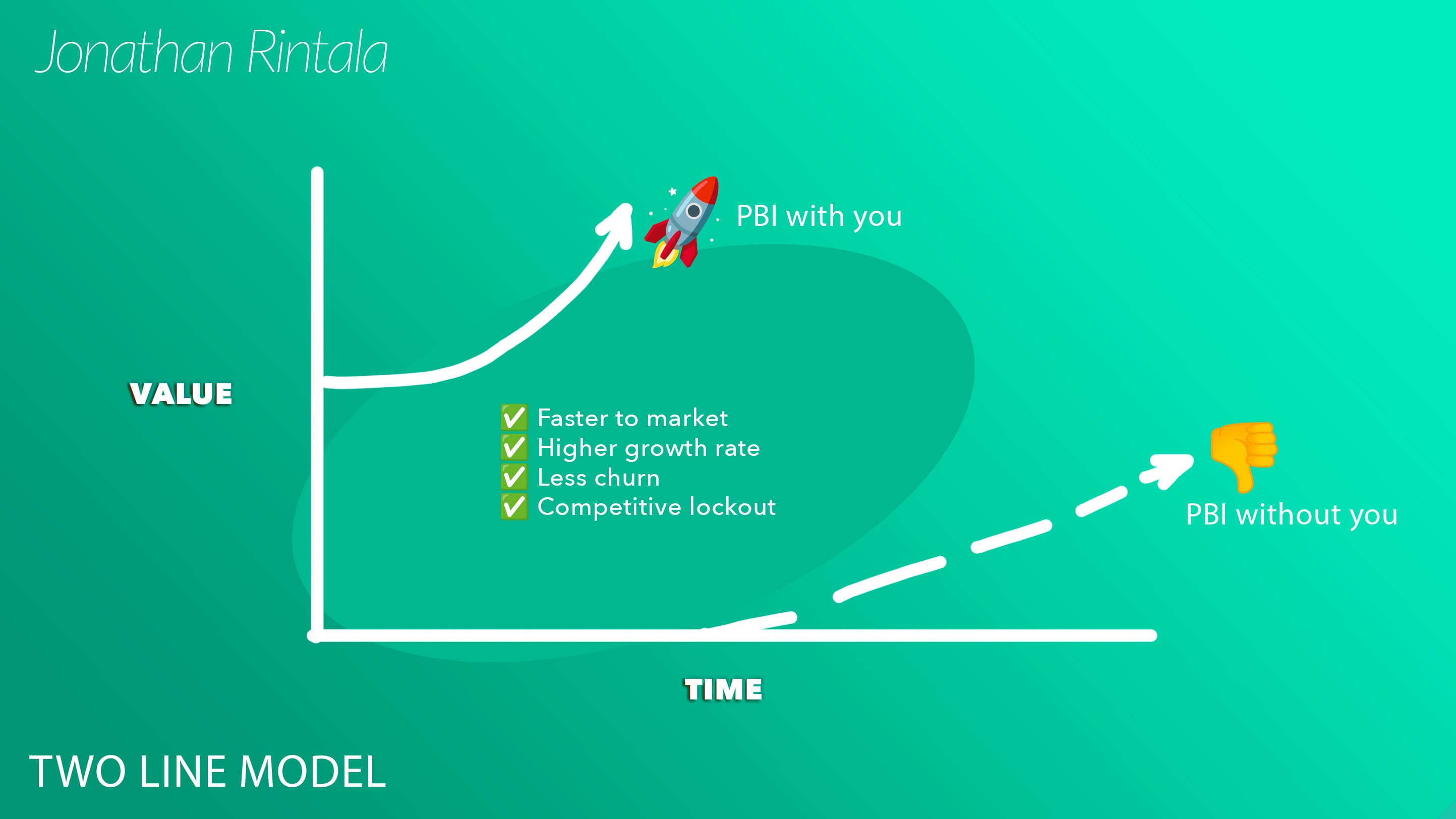 Jonathan Rintala

PBI with you

VALUE

✅ Faster to market
✅ Higher growth rate
✅ Less churn
✅ Competitive lockout

PBI without you

TIME

TWO LINE MODEL